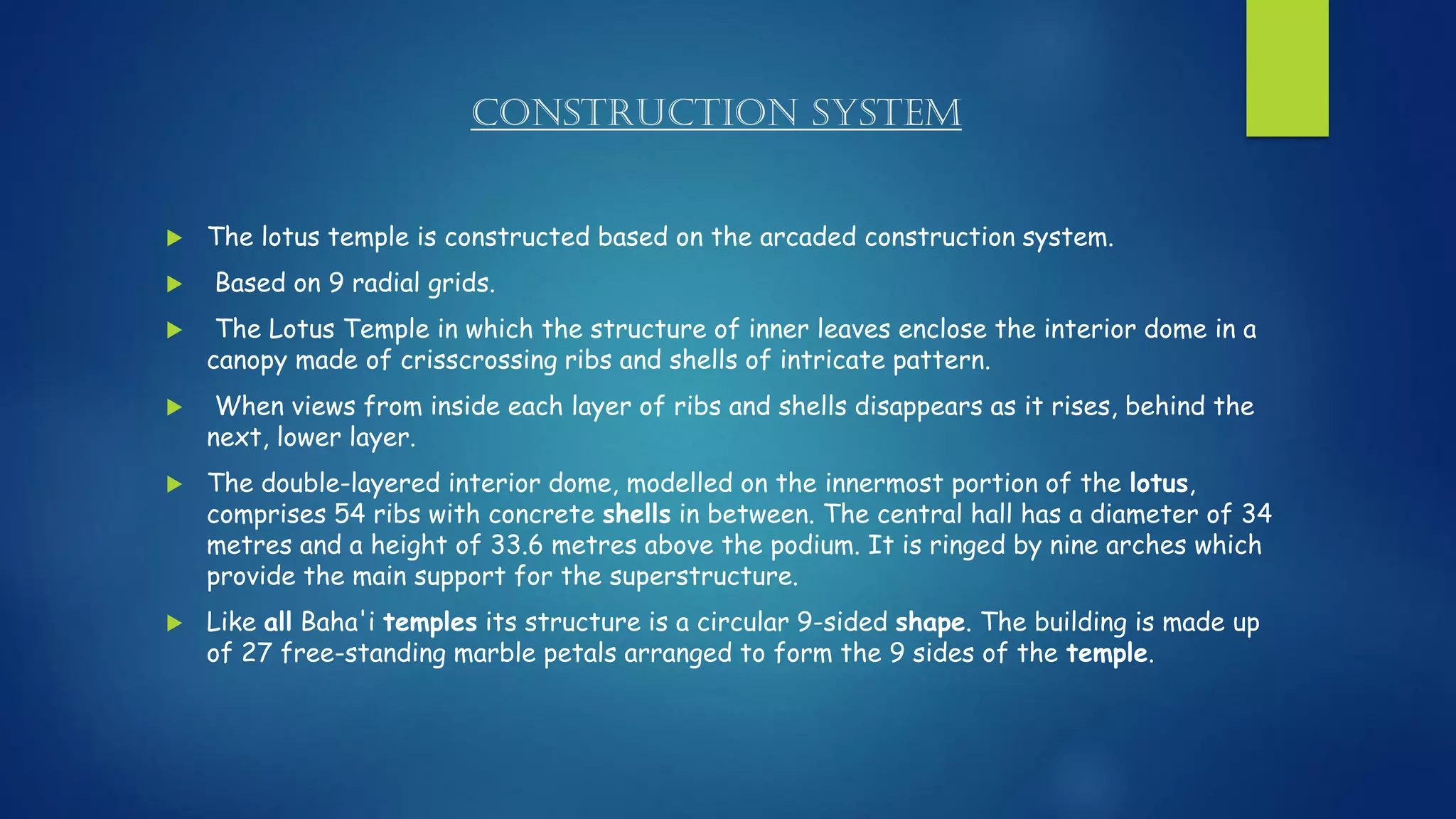 CONSTRUCTION SYSTEM

The lotus temple is constructed based on the arcaded construction system.

Based on 9 radial grids.

The Lotus Temple in which the structure of inner leaves enclose the interior dome in a canopy made of crisscrossing ribs and shells of intricate pattern.

When views from inside each layer of ribs and shells disappears as it rises, behind the next, lower layer.

The double-layered interior dome, modelled on the innermost portion of the lotus, comprises 54 ribs with concrete shells in between. The central hall has a diameter of 34 metres and a height of 33.6 metres above the podium. It is ringed by nine arches which provide the main support for the superstructure.

Like all Baha'i temples its structure is a circular 9-sided shape. The building is made up of 27 free-standing marble petals arranged to form the 9 sides of the temple.